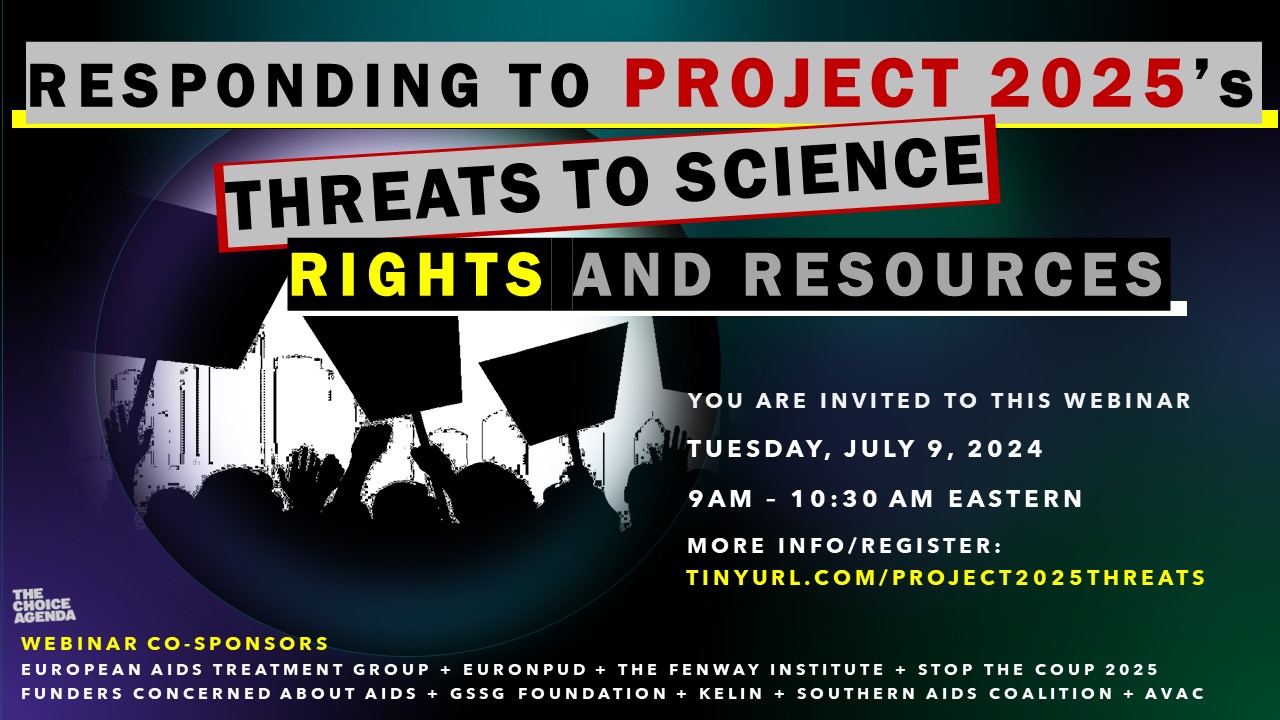 RESPONDING TO PROJECT 2025's

THREATS TO SCIENCE

RIGHTS AND RESOURCES

YOU ARE INVITED TO THIS WEBINAR

TUESDAY, JULY 9, 2024

9AM – 10:30 AM EASTERN

MORE INFO/REGISTER:
TINYURL.COM/PROJECT2025THREATS

THE CHOICE AGENDA

WEBINAR CO-SPONSORS
EUROPEAN AIDS TREATMENT GROUP + EURONPUD + THE FENWAY INSTITUTE + STOP THE COUP 2025
FUNDERS CONCERNED ABOUT AIDS + GSSG FOUNDATION + KELIN + SOUTHERN AIDS COALITION + AVAC